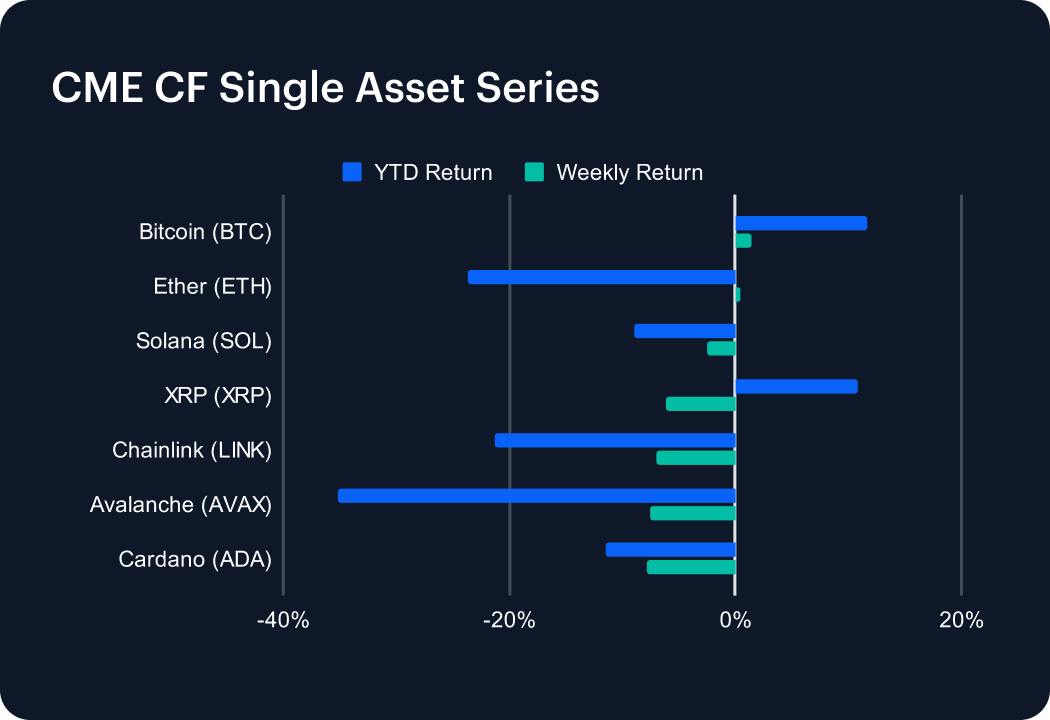 CME CF Single Asset Series

YTD Return
Weekly Return

Bitcoin (BTC)
Ether (ETH)
Solana (SOL)
XRP (XRP)
Chainlink (LINK)
Avalanche (AVAX)
Cardano (ADA)

-40%
-20%
0%
20%